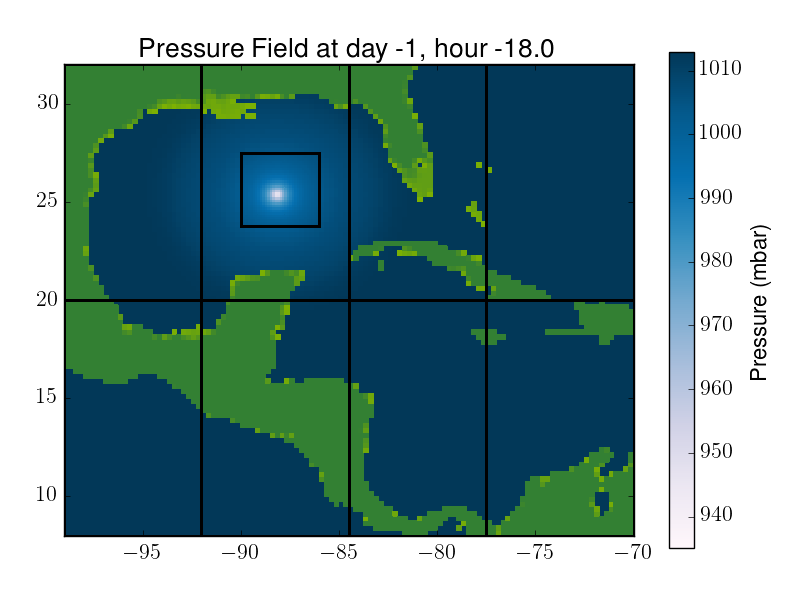 Pressure Field at day -1, hour -18.0

30
25
20
15
10

−95
−90
−85
−80
−75
−70

1010
1000
990
980
970
960
950
940

Pressure (mbar)